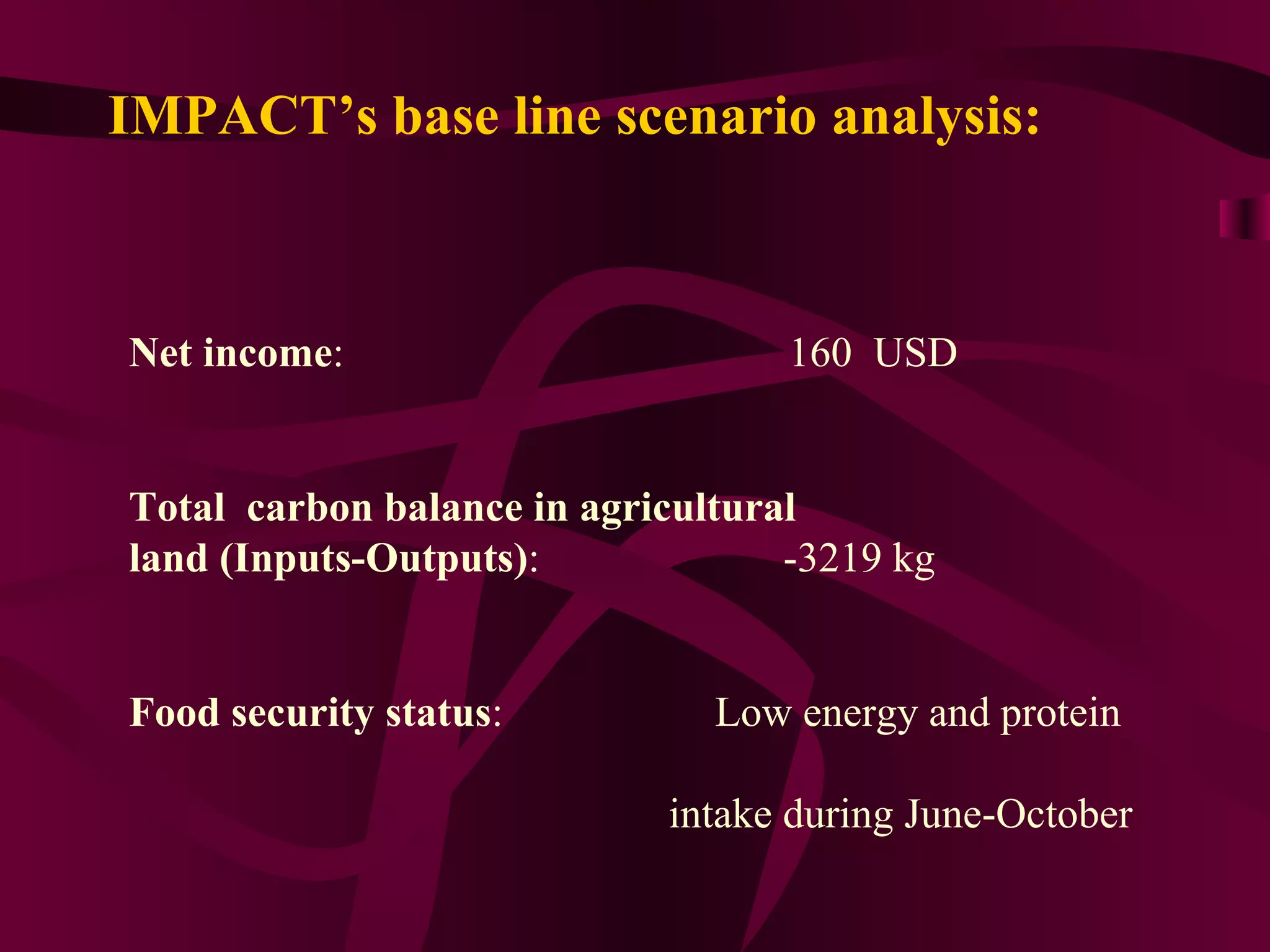 IMPACT’s base line scenario analysis:

Net income: 160 USD

Total carbon balance in agricultural land (Inputs-Outputs): -3219 kg

Food security status: Low energy and protein

intake during June-October